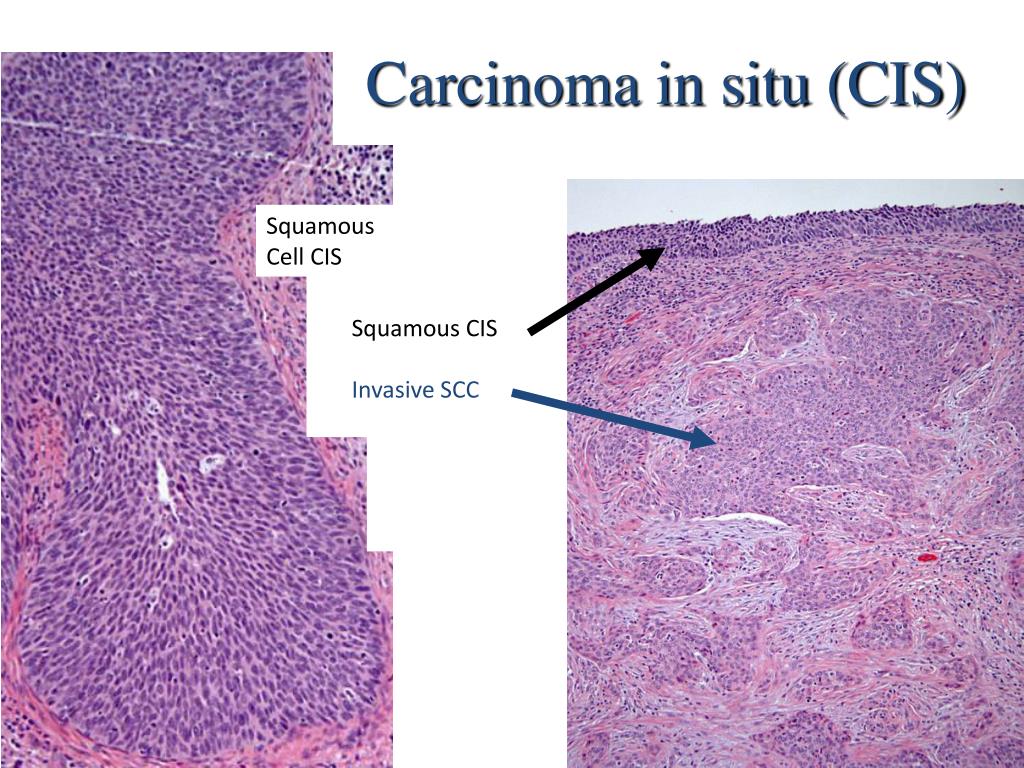 Carcinoma in situ (CIS)

Squamous Cell CIS

Squamous CIS

Invasive SCC